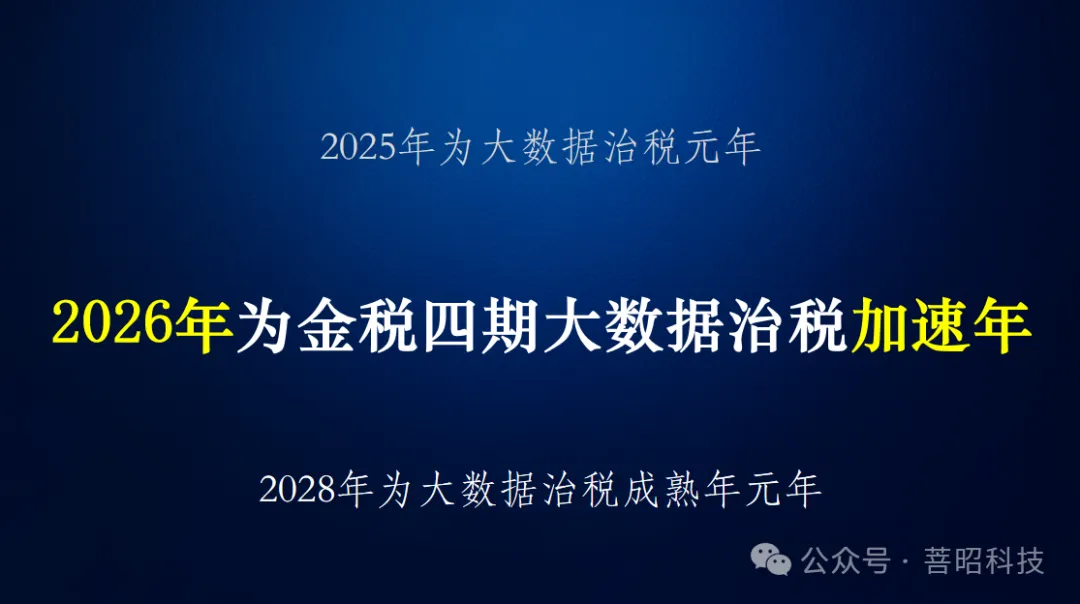 2025年为大数据治税元年

2026年为金税四期大数据治税加速年

2028年为大数据治税成熟年元年

公众号 · 菩昭科技